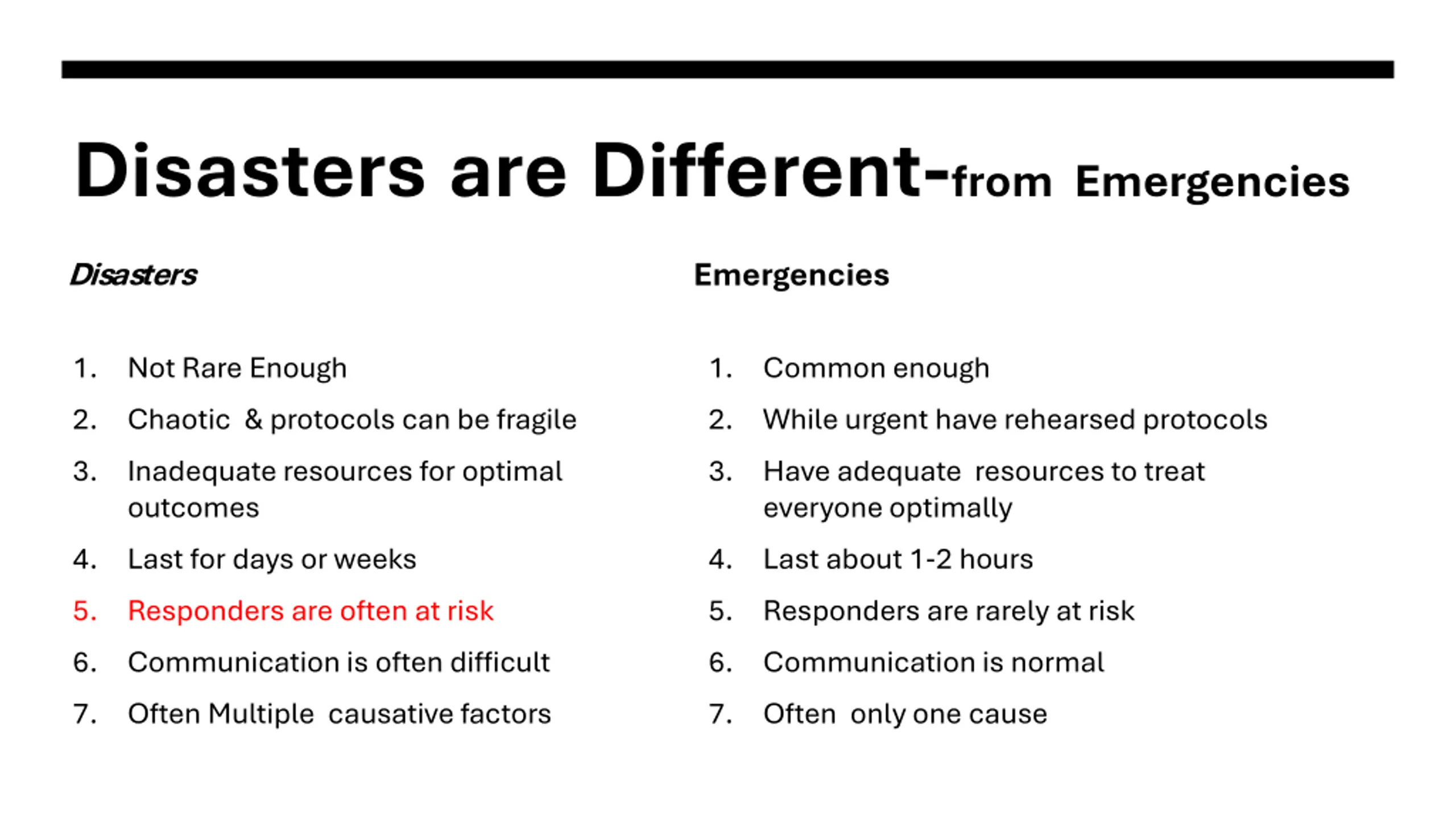 Disasters are Different-from Emergencies

Disasters

1. Not Rare Enough
2. Chaotic & protocols can be fragile
3. Inadequate resources for optimal outcomes
4. Last for days or weeks
5. Responders are often at risk
6. Communication is often difficult
7. Often Multiple causative factors

Emergencies

1. Common enough
2. While urgent have rehearsed protocols
3. Have adequate resources to treat everyone optimally
4. Last about 1-2 hours
5. Responders are rarely at risk
6. Communication is normal
7. Often only one cause